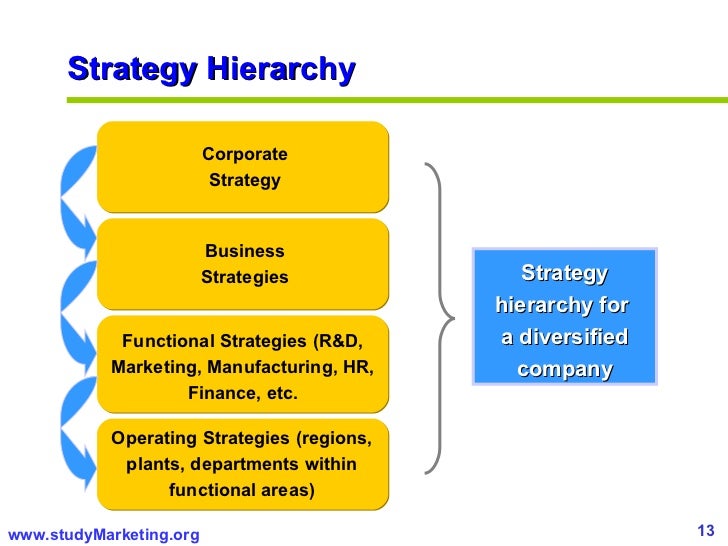 Strategy Hierarchy

Corporate Strategy

Business Strategies

Functional Strategies (R&D, Marketing, Manufacturing, HR, Finance, etc.

Operating Strategies (regions, plants, departments within functional areas)

Strategy hierarchy for a diversified company

www.studyMarketing.org

13